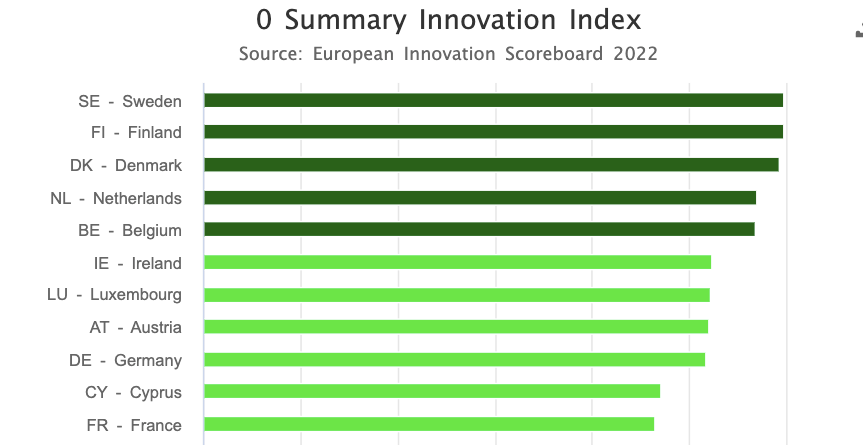 0 Summary Innovation Index
Source: European Innovation Scoreboard 2022

SE - Sweden
FI - Finland
DK - Denmark
NL - Netherlands
BE - Belgium
IE - Ireland
LU - Luxembourg
AT - Austria
DE - Germany
CY - Cyprus
FR - France